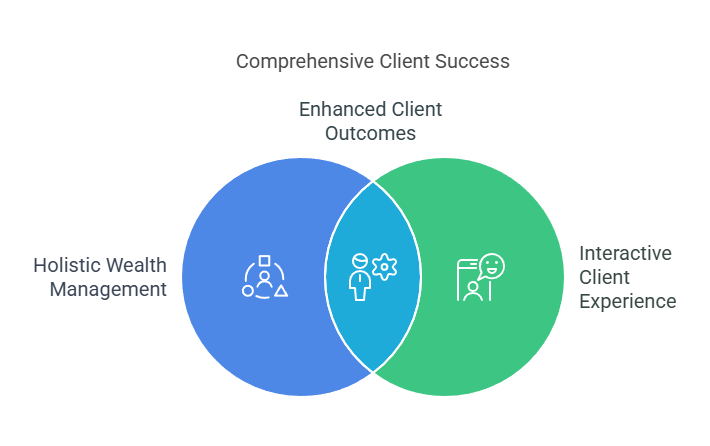 Comprehensive Client Success

Enhanced Client Outcomes

Holistic Wealth Management

Interactive Client Experience